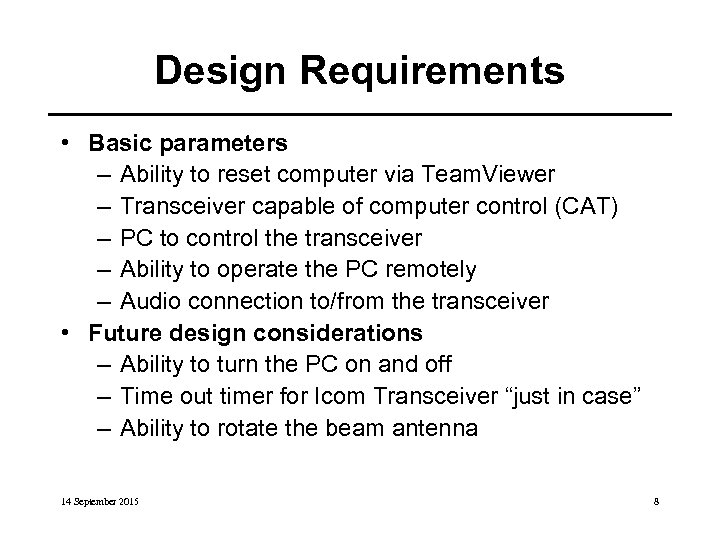 Design Requirements

• Basic parameters
– Ability to reset computer via TeamViewer
– Transceiver capable of computer control (CAT)
– PC to control the transceiver
– Ability to operate the PC remotely
– Audio connection to/from the transceiver
• Future design considerations
– Ability to turn the PC on and off
– Time out timer for Icom Transceiver “just in case”
– Ability to rotate the beam antenna

14 September 2015

8